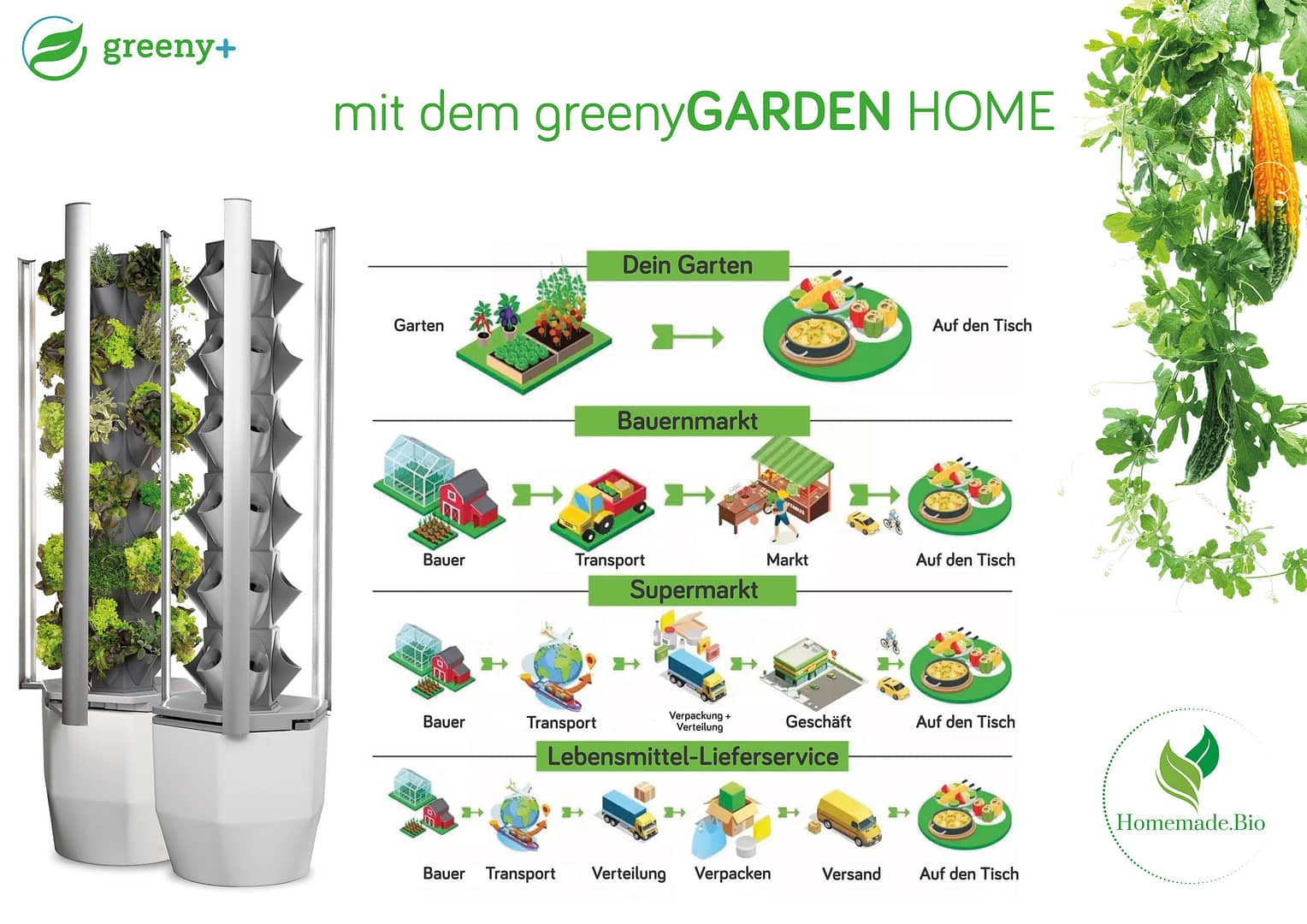 greeny+

mit dem greenyGARDEN HOME

Dein Garten

Garten

Auf den Tisch

Bauernmarkt

Bauer

Transport

Markt

Auf den Tisch

Supermarkt

Bauer

Transport

Verpackung + Verteilung

Geschäft

Auf den Tisch

Lebensmittel-Lieferservice

Bauer

Transport

Verteilung

Verpacken

Versand

Auf den Tisch

Homemade.Bio